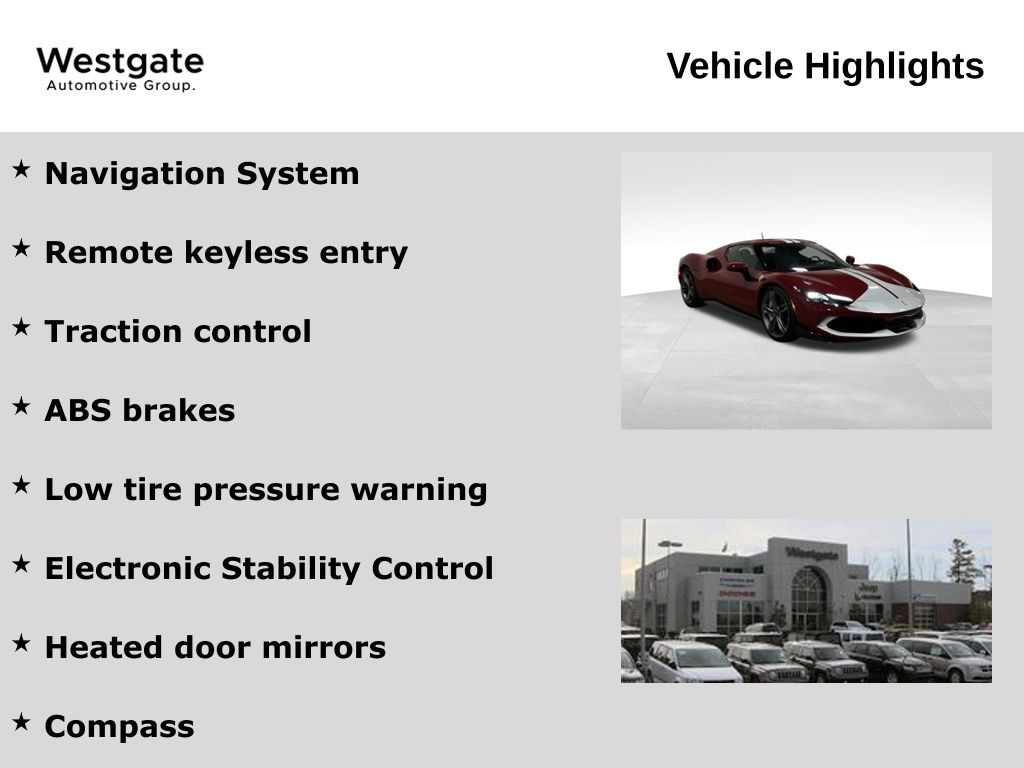 Westgate
Automotive Group.

Vehicle Highlights

★ Navigation System

★ Remote keyless entry

★ Traction control

★ ABS brakes

★ Low tire pressure warning

★ Electronic Stability Control

★ Heated door mirrors

★ Compass

Westgate

CHRYSLER

DODGE

Jeep